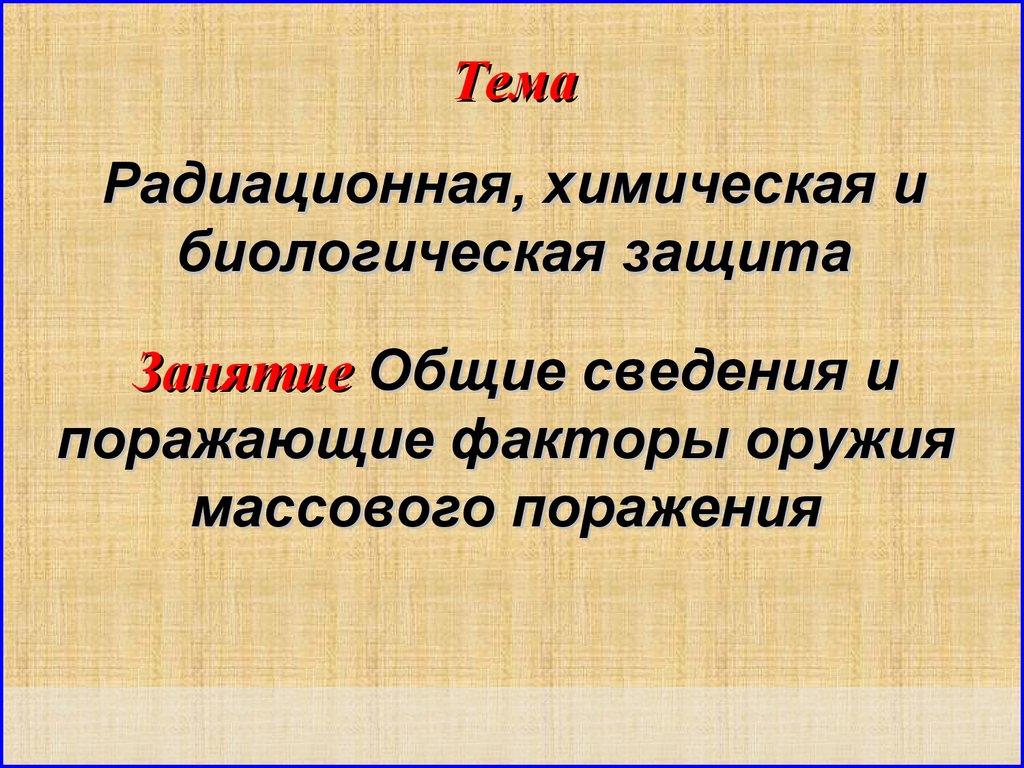 Тема

Радиационная, химическая и биологическая защита

Занятие Общие сведения и поражающие факторы оружия массового поражения